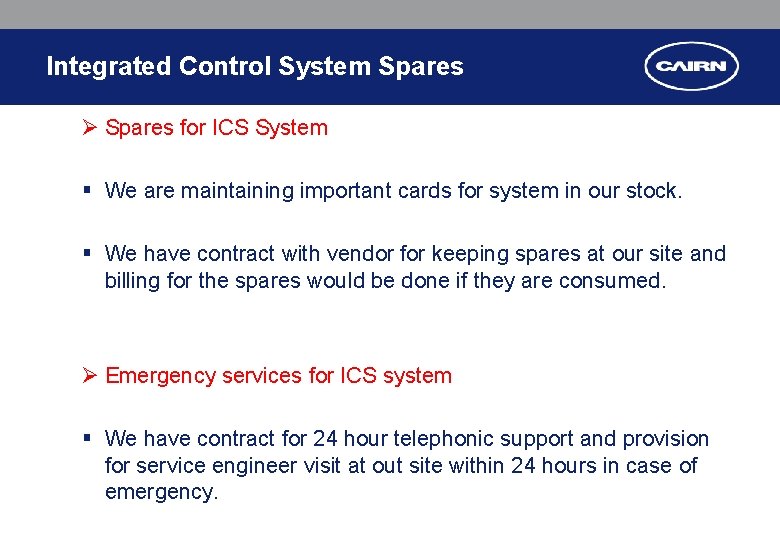 Integrated Control System Spares

CAIRN

➢ Spares for ICS System

▪ We are maintaining important cards for system in our stock.

▪ We have contract with vendor for keeping spares at our site and billing for the spares would be done if they are consumed.

➢ Emergency services for ICS system

▪ We have contract for 24 hour telephonic support and provision for service engineer visit at out site within 24 hours in case of emergency.